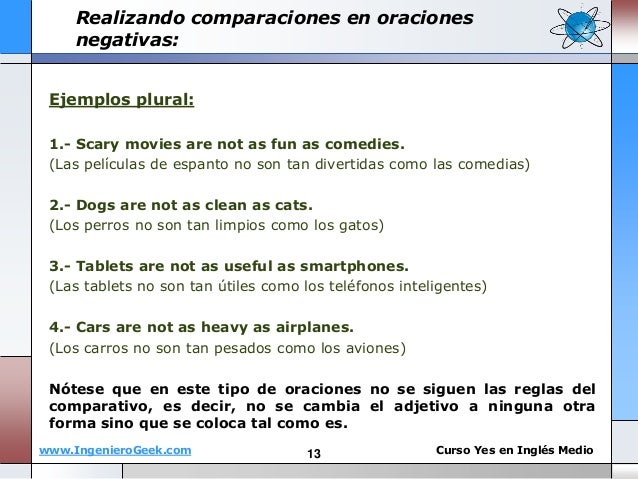 Realizando comparaciones en oraciones negativas:

Ejemplos plural:

1.- Scary movies are not as fun as comedies.
(Las películas de espanto no son tan divertidas como las comedias)

2.- Dogs are not as clean as cats.
(Los perros no son tan limpios como los gatos)

3.- Tablets are not as useful as smartphones.
(Las tablets no son tan útiles como los teléfonos inteligentes)

4.- Cars are not as heavy as airplanes.
(Los carros no son tan pesados como los aviones)

Nótese que en este tipo de oraciones no se siguen las reglas del comparativo, es decir, no se cambia el adjetivo a ninguna otra forma sino que se coloca tal como es.

www.IngenieroGeek.com

13

Curso Yes en Inglés Medio